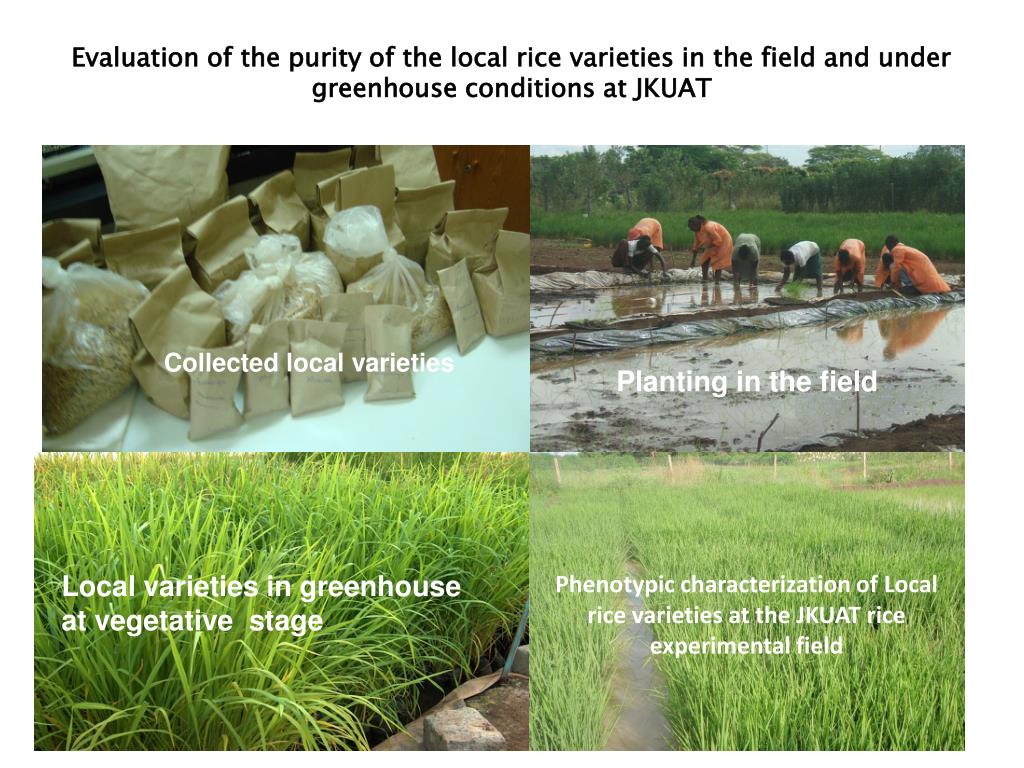 Evaluation of the purity of the local rice varieties in the field and under greenhouse conditions at JKUAT

Collected local varieties

Planting in the field

Local varieties in greenhouse at vegetative  stage

Phenotypic characterization of Local rice varieties at the JKUAT rice experimental field